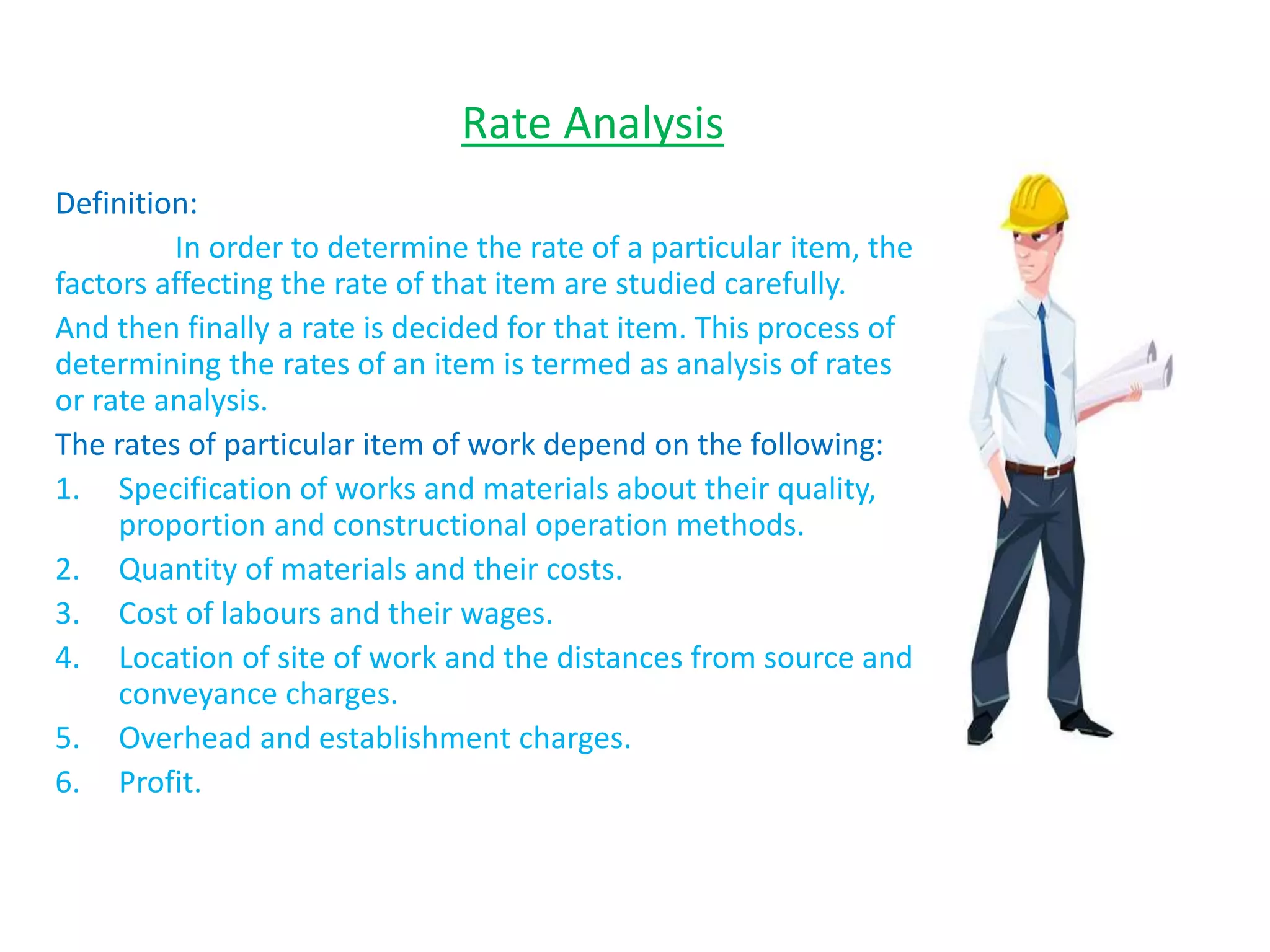 Rate Analysis

Definition:

In order to determine the rate of a particular item, the factors affecting the rate of that item are studied carefully.

And then finally a rate is decided for that item. This process of determining the rates of an item is termed as analysis of rates or rate analysis.

The rates of particular item of work depend on the following:

1. Specification of works and materials about their quality, proportion and constructional operation methods.
2. Quantity of materials and their costs.
3. Cost of labours and their wages.
4. Location of site of work and the distances from source and conveyance charges.
5. Overhead and establishment charges.
6. Profit.